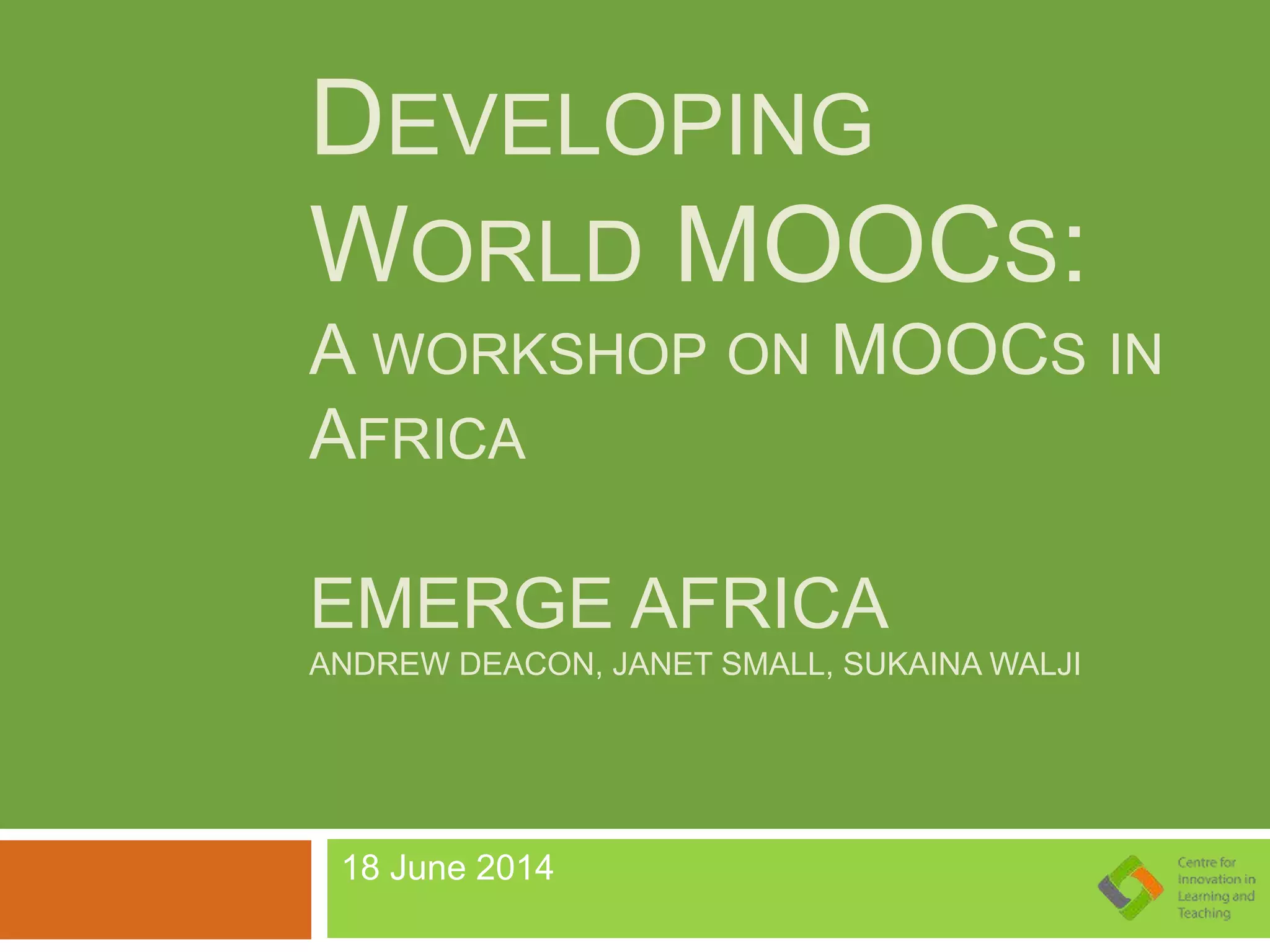 DEVELOPING WORLD MOOCS:
A WORKSHOP ON MOOCS IN AFRICA

EMERGE AFRICA
ANDREW DEACON, JANET SMALL, SUKAINA WALJI

18 June 2014

Centre for Innovation in Learning and Teaching